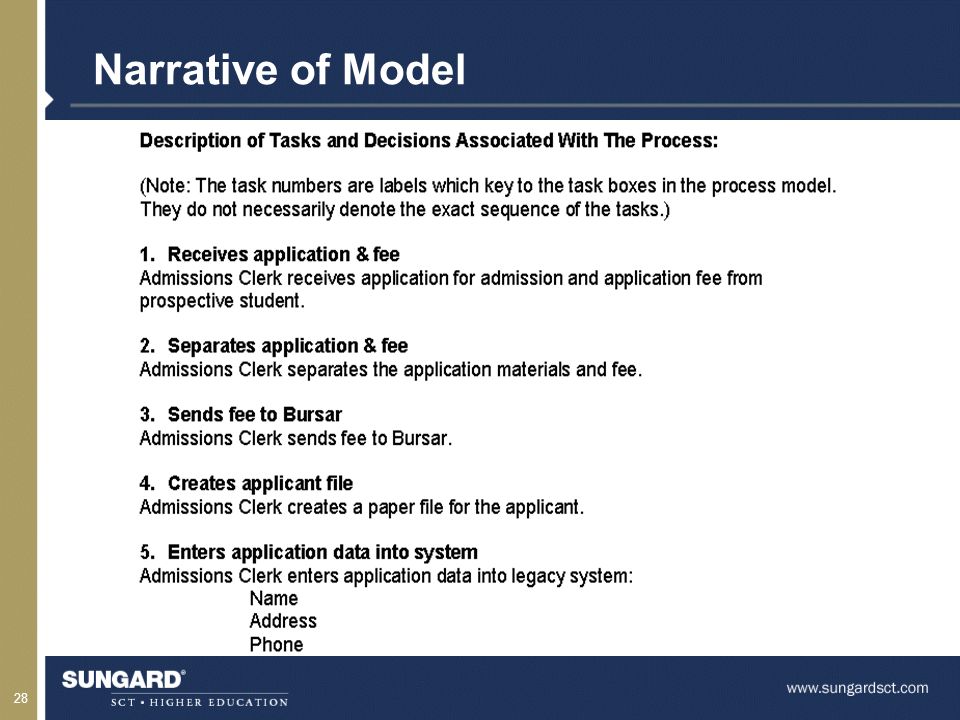 Narrative of Model

Description of Tasks and Decisions Associated With The Process:

(Note: The task numbers are labels which key to the task boxes in the process model. They do not necessarily denote the exact sequence of the tasks.)

1. Receives application & fee
Admissions Clerk receives application for admission and application fee from prospective student.

2. Separates application & fee
Admissions Clerk separates the application materials and fee.

3. Sends fee to Bursar
Admissions Clerk sends fee to Bursar.

4. Creates applicant file
Admissions Clerk creates a paper file for the applicant.

5. Enters application data into system
Admissions Clerk enters application data into legacy system:
Name
Address
Phone

28

SUNGARD®
SCT • HIGHER EDUCATION

www.sungardsct.com